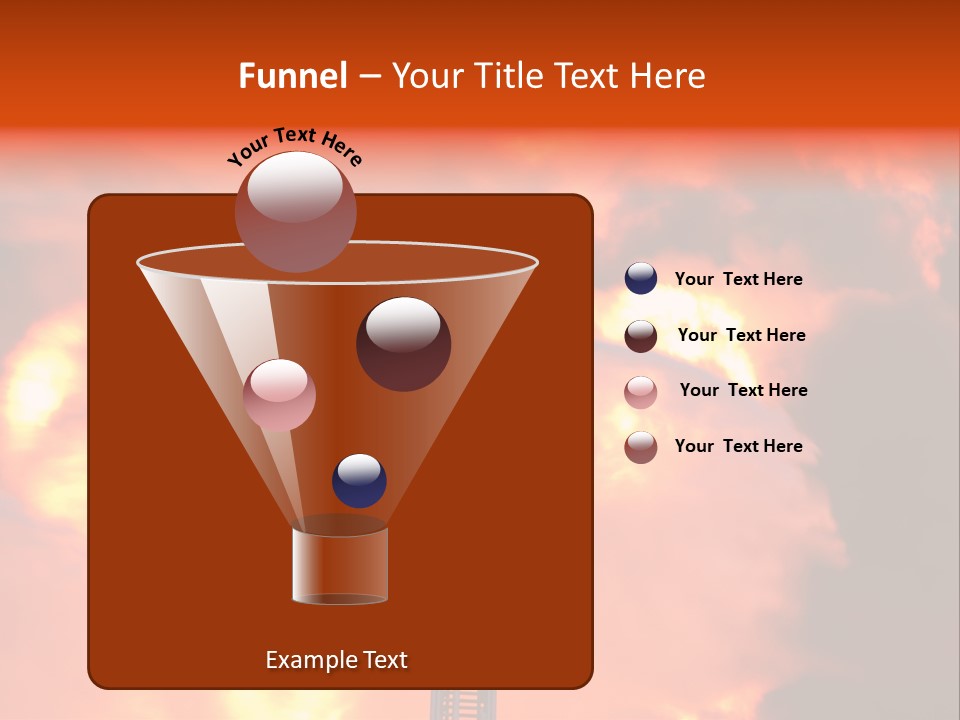 Funnel – Your Title Text Here

Your Text Here

Your Text Here

Your Text Here

Your Text Here

Your Text Here

Example Text